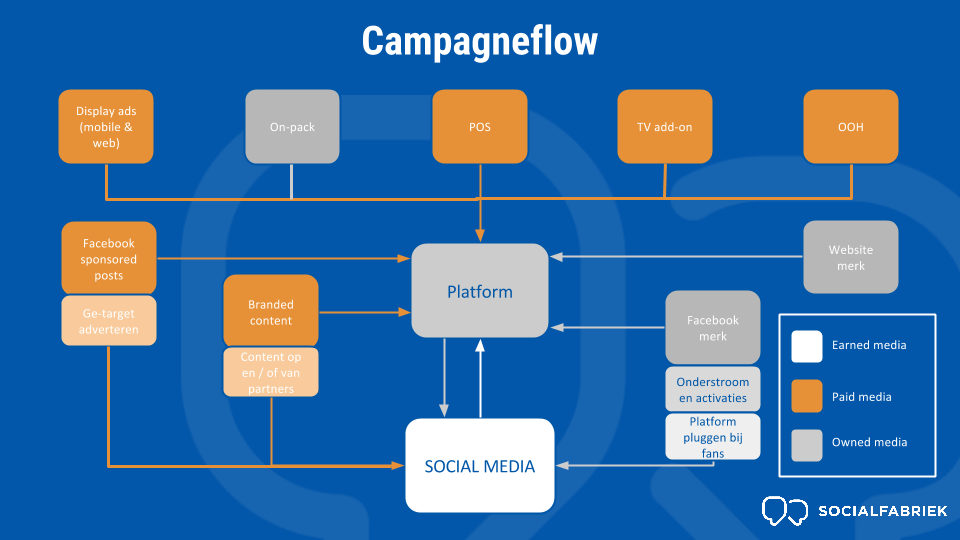 Campagneflow

Display ads (mobile & web)

On-pack

POS

TV add-on

OOH

Facebook sponsored posts

Ge-target adverteren

Branded content

Content op en / of van partners

Platform

Website merk

Facebook merk

Onderstroom en activaties

Platform pluggen bij fans

SOCIAL MEDIA

Earned media

Paid media

Owned media

SOCIALFABRIEK